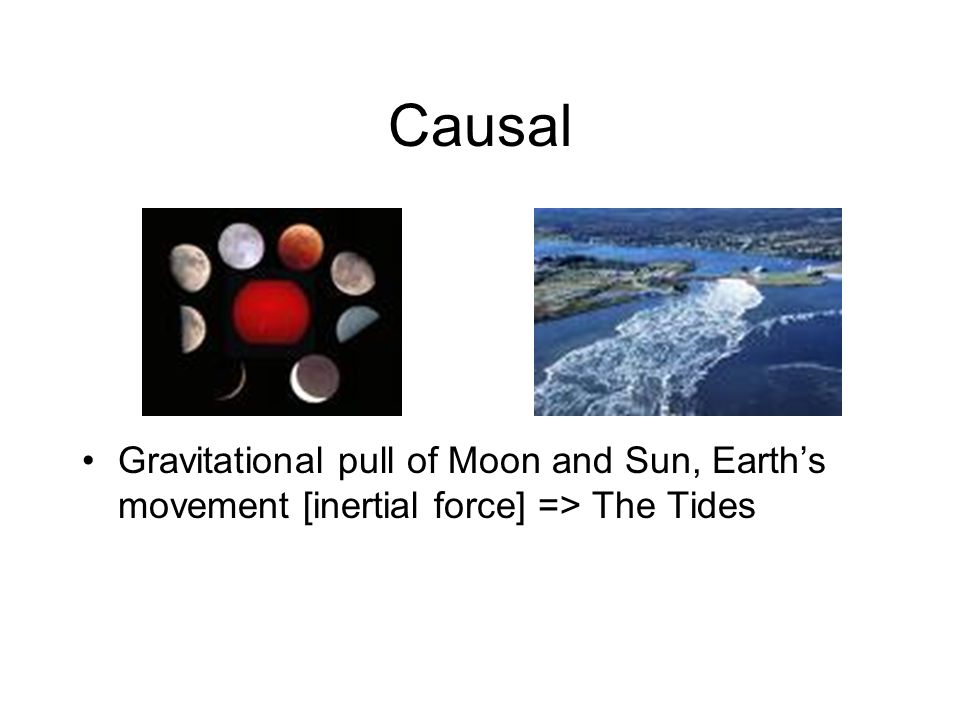 Causal

• Gravitational pull of Moon and Sun, Earth’s movement [inertial force] => The Tides